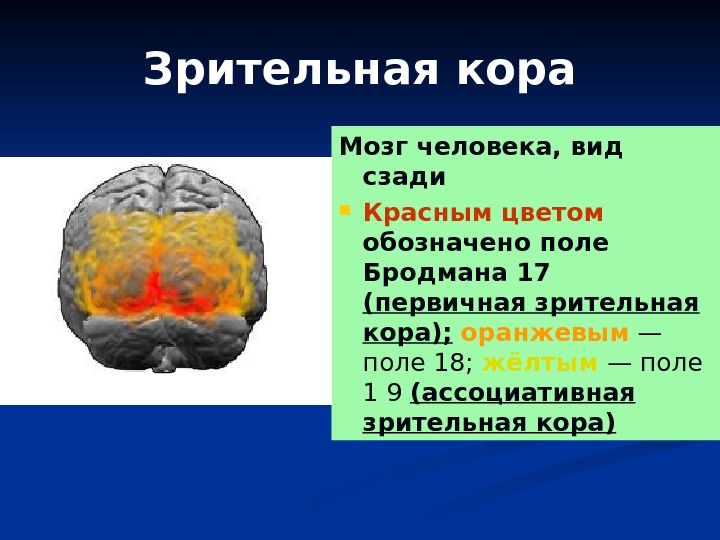 Зрительная кора

Мозг человека, вид сзади

Красным цветом обозначено поле Бродмана 17 (первичная зрительная кора); оранжевым — поле 18; жёлтым — поле 1 9 (ассоциативная зрительная кора)